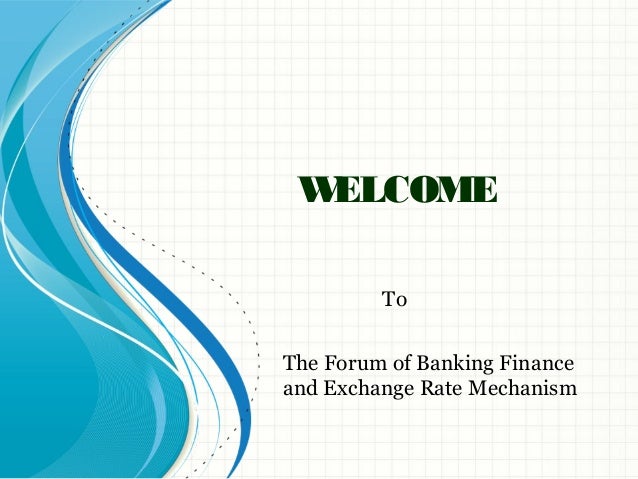 WELCOME

To

The Forum of Banking Finance and Exchange Rate Mechanism